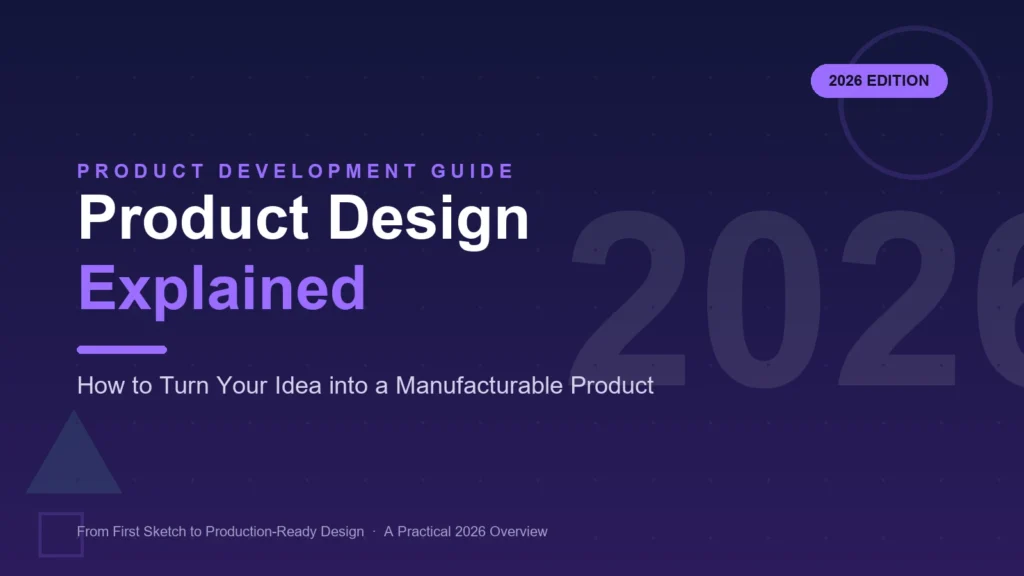 2026 EDITION

PRODUCT DEVELOPMENT GUIDE

Product Design Explained

2026

How to Turn Your Idea into a Manufacturable Product

From First Sketch to Production-Ready Design · A Practical 2026 Overview